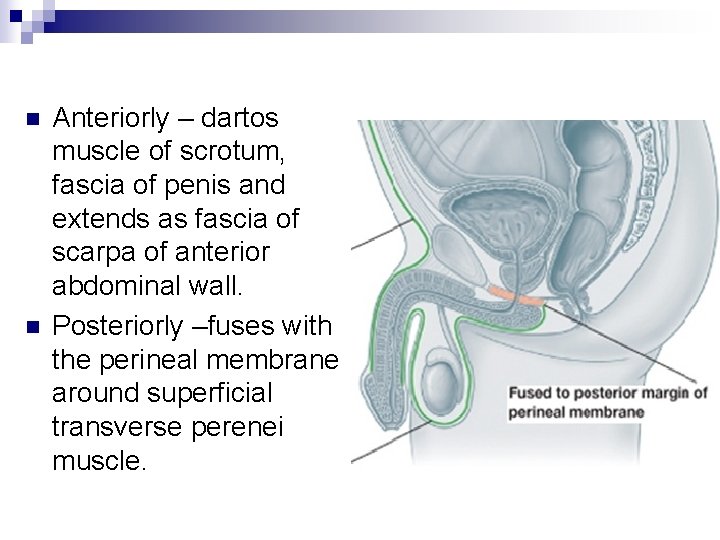 Anteriorly – dartos muscle of scrotum, fascia of penis and extends as fascia of scarpa of anterior abdominal wall.

Posteriorly –fuses with the perineal membrane around superficial transverse perenei muscle.

Fused to posterior margin of perineal membrane